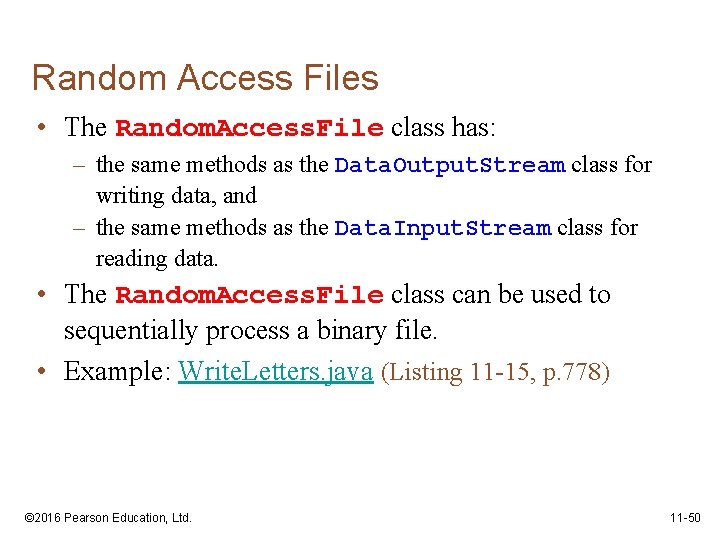 Random Access Files

• The RandomAccessFile class has:
– the same methods as the DataOutputStream class for writing data, and
– the same methods as the DataInputStream class for reading data.
• The RandomAccessFile class can be used to sequentially process a binary file.
• Example: WriteLetters.java (Listing 11-15, p.778)

©2016 Pearson Education, Ltd.

11-50